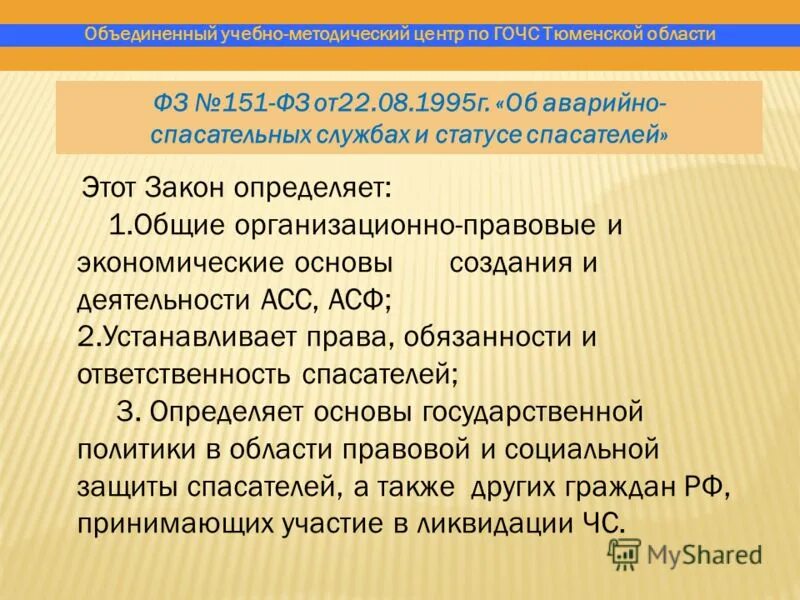 Объединенный учебно-методический центр по ГОЧС Тюменской области

ФЗ №151-ФЗ от22.08.1995г. «Об аварийно-спасательных службах и статусе спасателей»

Этот Закон определяет:
1.Общие организационно-правовые и экономические основы создания и деятельности АСС, АСФ;
2.Устанавливает права, обязанности и ответственность спасателей;
3. Определяет основы государственной политики в области правовой и социальной защиты спасателей, а также других граждан РФ, принимающих участие в ликвидации ЧС.

MyShared